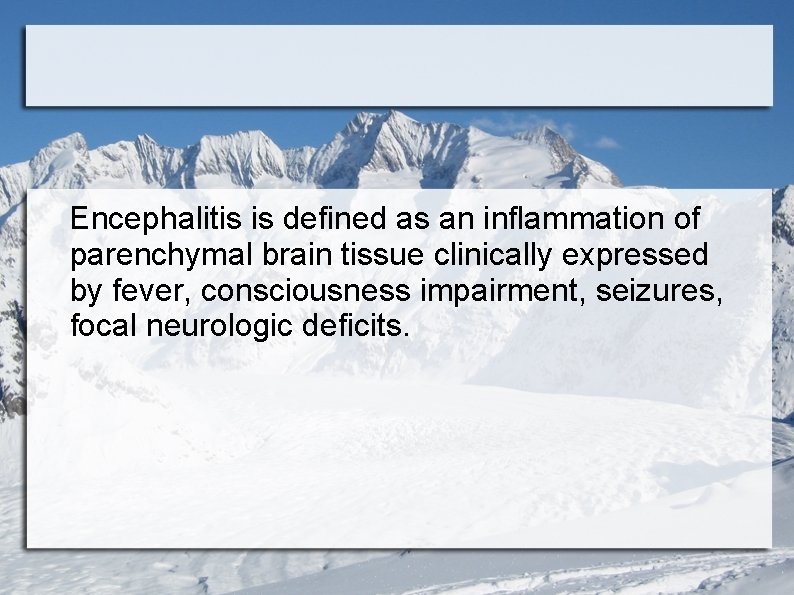 Encephalitis is defined as an inflammation of parenchymal brain tissue clinically expressed by fever, consciousness impairment, seizures, focal neurologic deficits.